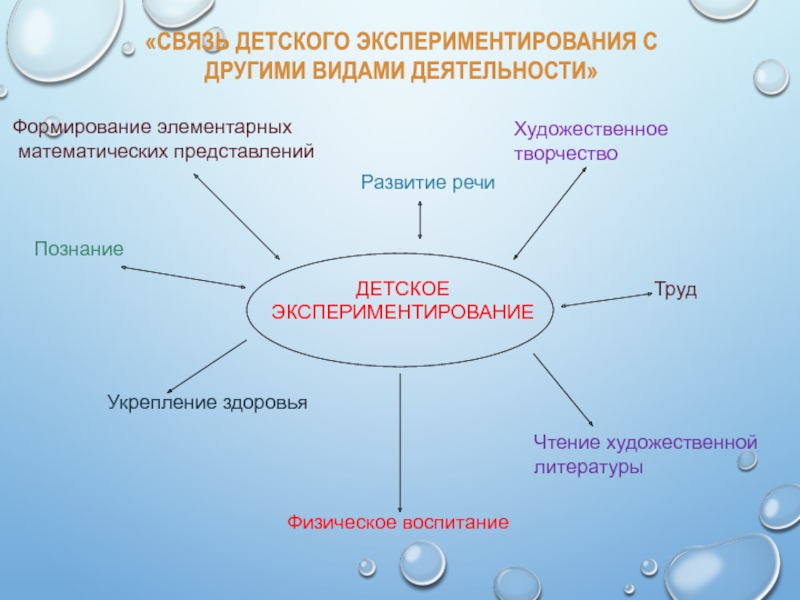 «СВЯЗЬ ДЕТСКОГО ЭКСПЕРИМЕНТИРОВАНИЯ С ДРУГИМИ ВИДАМИ ДЕЯТЕЛЬНОСТИ»

Формирование элементарных математических представлений

Художественное творчество

Развитие речи

Познание

ДЕТСКОЕ ЭКСПЕРИМЕНТИРОВАНИЕ

Труд

Укрепление здоровья

Чтение художественной литературы

Физическое воспитание